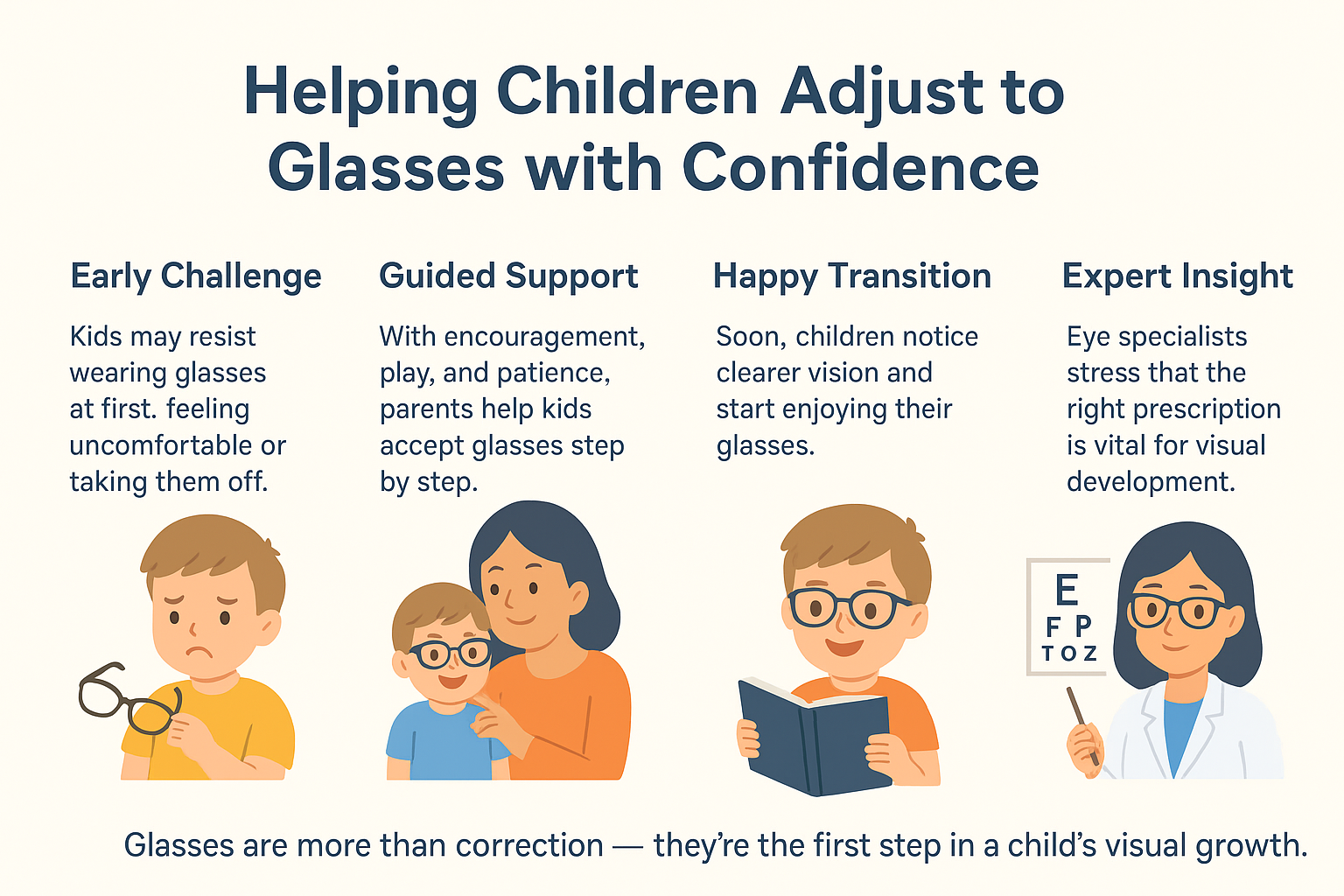 Helping Children Adjust to Glasses with Confidence

Early Challenge

Kids may resist wearing glasses at first. feeling uncomfortable or taking them off.

Guided Support

With encouragement, play, and patience, parents help kids accept glasses step by step.

Happy Transition

Soon, children notice clearer vision and start enjoying their glasses.

Expert Insight

Eye specialists stress that the right prescription is vital for visual development.

E
F P
T O Z

Glasses are more than correction — they're the first step in a child's visual growth.